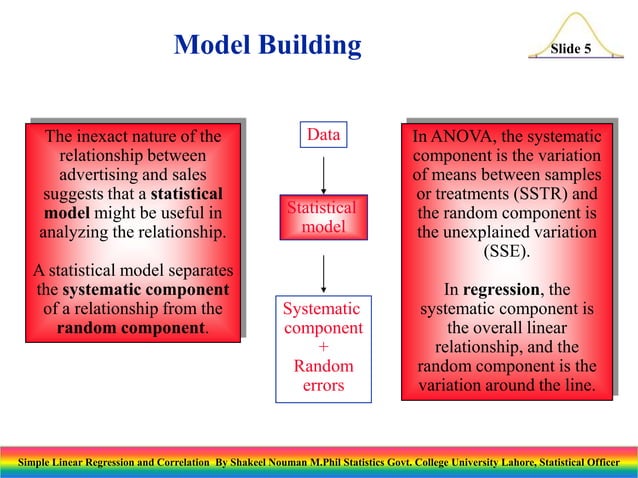 Model Building

Slide 5

The inexact nature of the relationship between advertising and sales suggests that a statistical model might be useful in analyzing the relationship.

A statistical model separates the systematic component of a relationship from the random component.

Data

Statistical model

Systematic component + Random errors

In ANOVA, the systematic component is the variation of means between samples or treatments (SSTR) and the random component is the unexplained variation (SSE).

In regression, the systematic component is the overall linear relationship, and the random component is the variation around the line.

Simple Linear Regression and Correlation By Shakeel Nouman M.Phil Statistics Govt. College University Lahore, Statistical Officer